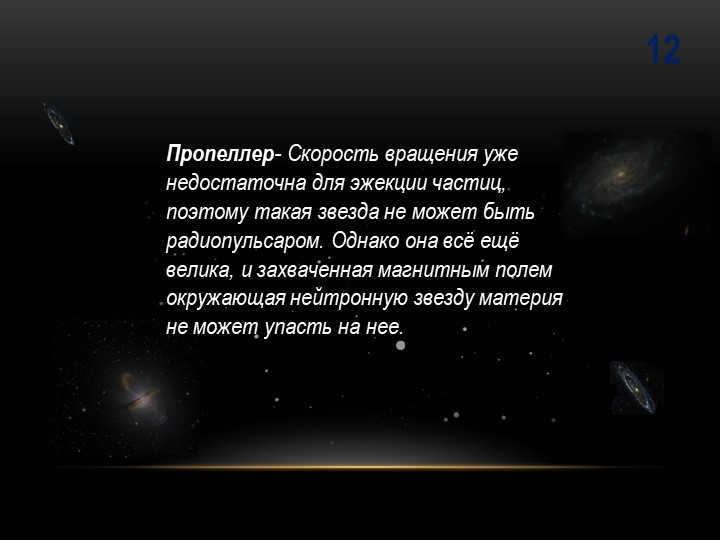 12

Пропеллер- Скорость вращения уже недостаточна для эжекции частиц, поэтому такая звезда не может быть радиопульсаром. Однако она всё ещё велика, и захваченная магнитным полем окружающая нейтронную звезду материя не может упасть на нее.